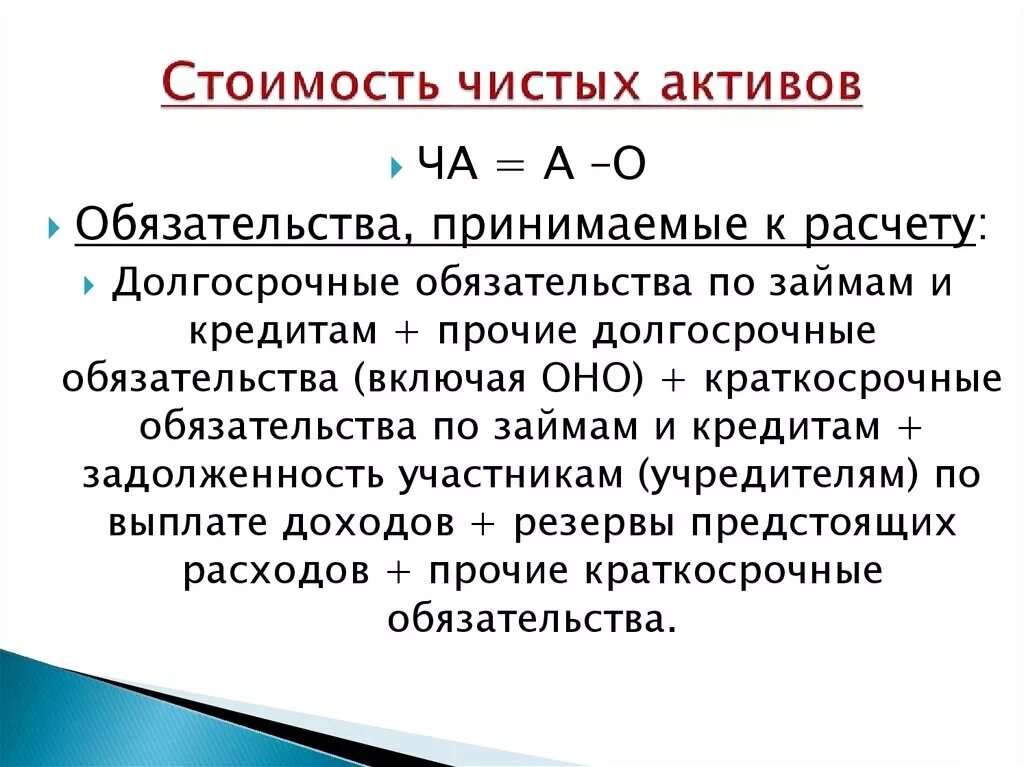 Стоимость чистых активов

ЧА = А –О

Обязательства, принимаемые к расчету:

Долгосрочные обязательства по займам и кредитам + прочие долгосрочные обязательства (включая ОНО) + краткосрочные обязательства по займам и кредитам + задолженность участникам (учредителям) по выплате доходов + резервы предстоящих расходов + прочие краткосрочные обязательства.